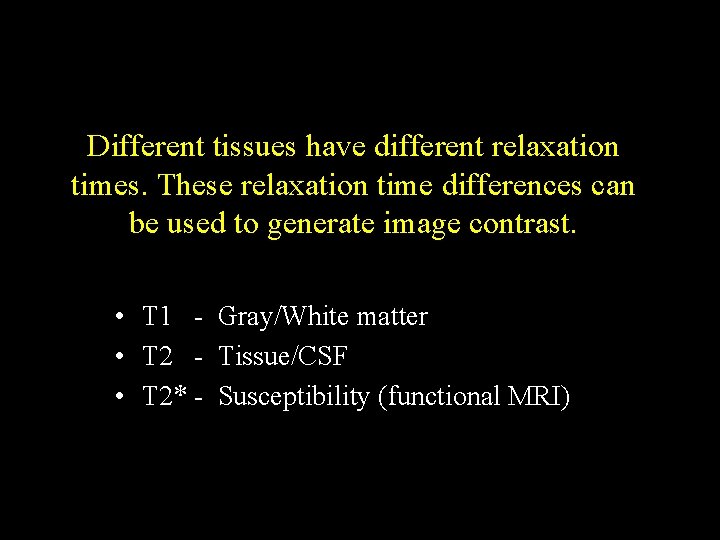 Different tissues have different relaxation times. These relaxation time differences can be used to generate image contrast.

• T1 - Gray/White matter
• T2 - Tissue/CSF
• T2* - Susceptibility (functional MRI)